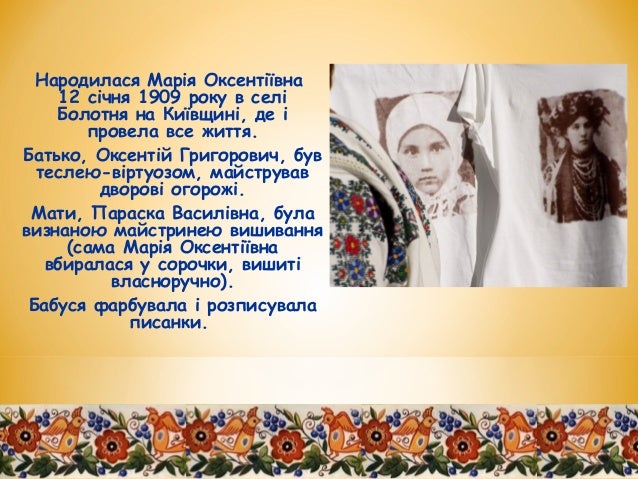 Народилася Марія Оксентіївна 12 січня 1909 року в селі Болотня на Київщині, де і провела все життя.

Батько, Оксентій Григорович, був теслею-віртуозом, майстрував дворові огорожі.

Мати, Параска Василівна, була визнаною майстринею вишивання (сама Марія Оксентіївна вбиралася у сорочки, вишиті власноручно).

Бабуся фарбувала і розписувала писанки.